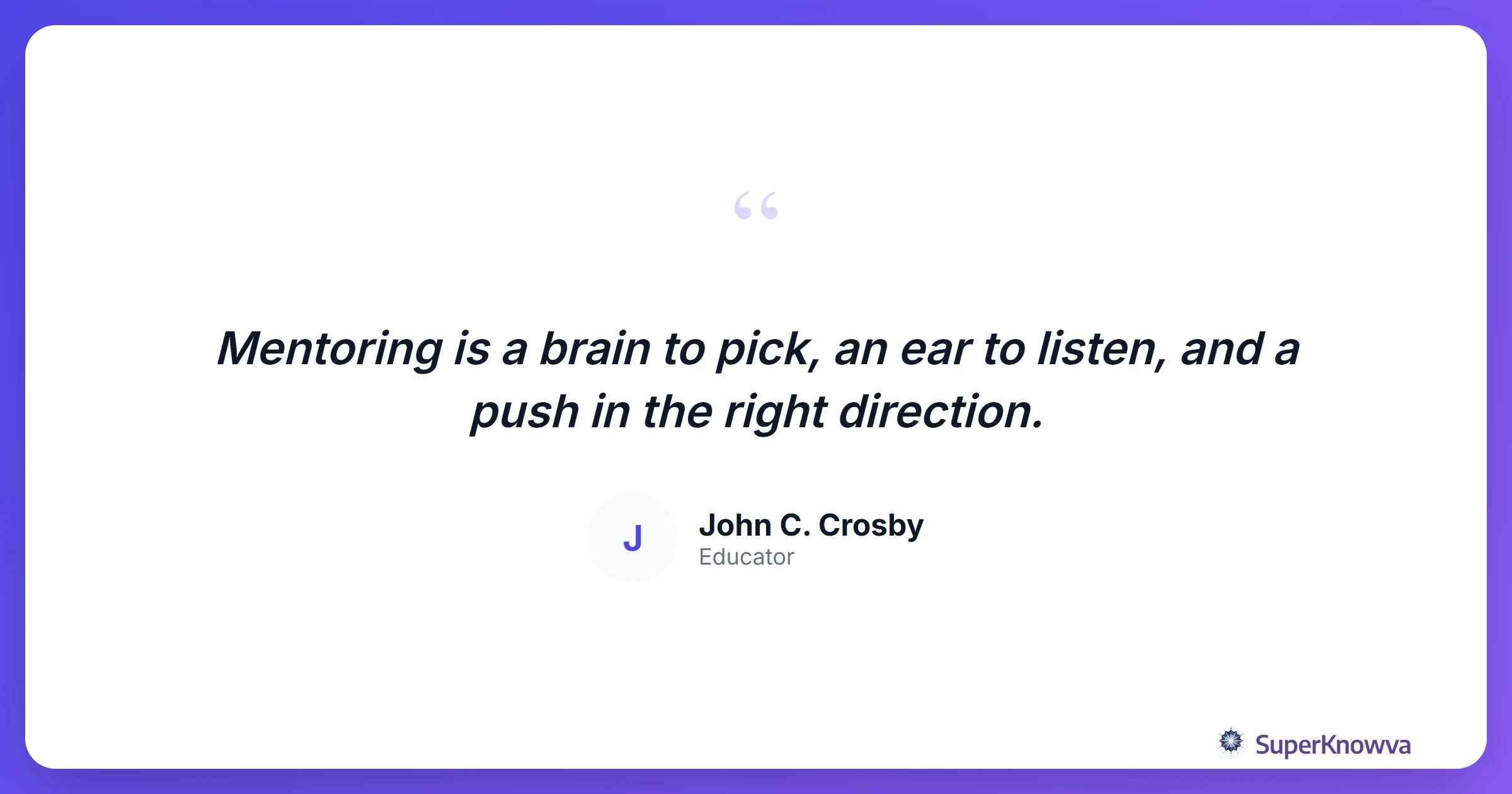 “

Mentoring is a brain to pick, an ear to listen, and a push in the right direction.

J

John C. Crosby
Educator

SuperKnowva